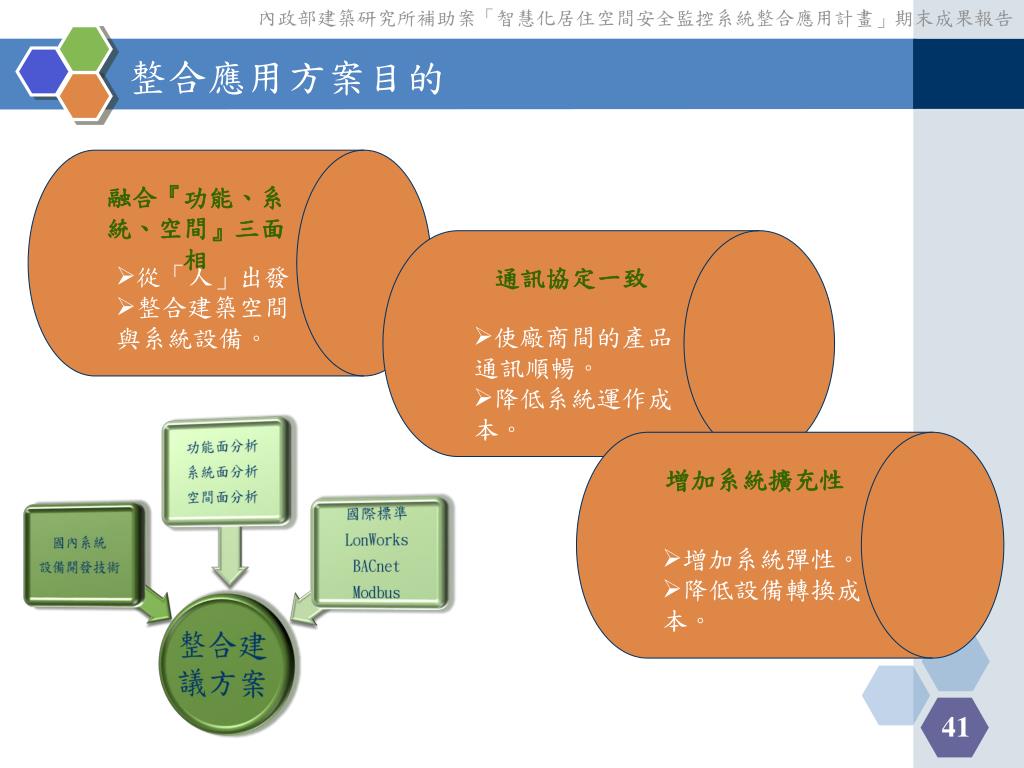 內政部建築研究所補助案「智慧化居住空間安全監控系統整合應用計畫」期末成果報告

整合應用方案目的

融合『功能、系統、空間』三面相

➢從「人」出發
➢整合建築空間與系統設備。

通訊協定一致

➢使廠商間的產品通訊順暢。
➢降低系統運作成本。

增加系統擴充性

➢增加系統彈性。
➢降低設備轉換成本。

功能面分析
系統面分析
空間面分析

國內系統
設備開發技術

國際標準
LonWorks
BACnet
Modbus

整合建議方案

41